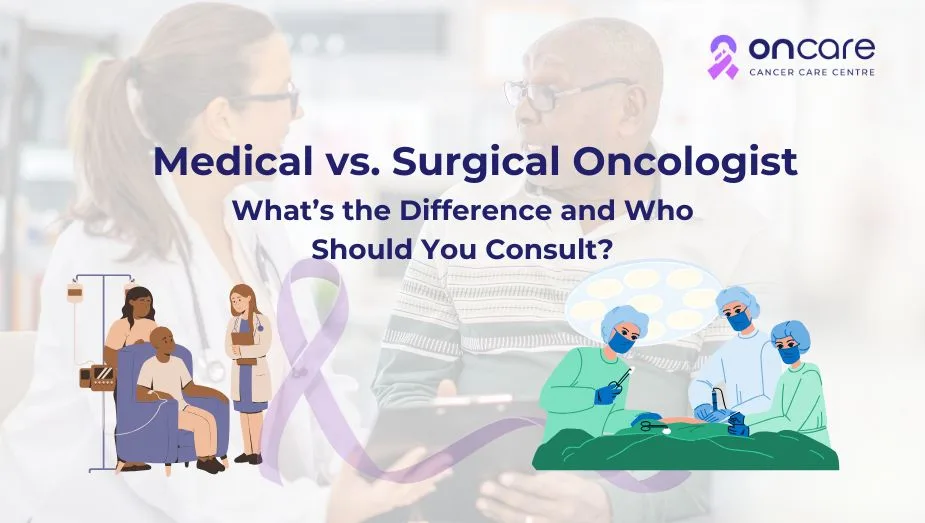 oncare
CANCER CARE CENTRE

Medical vs. Surgical Oncologist
What's the Difference and Who Should You Consult?